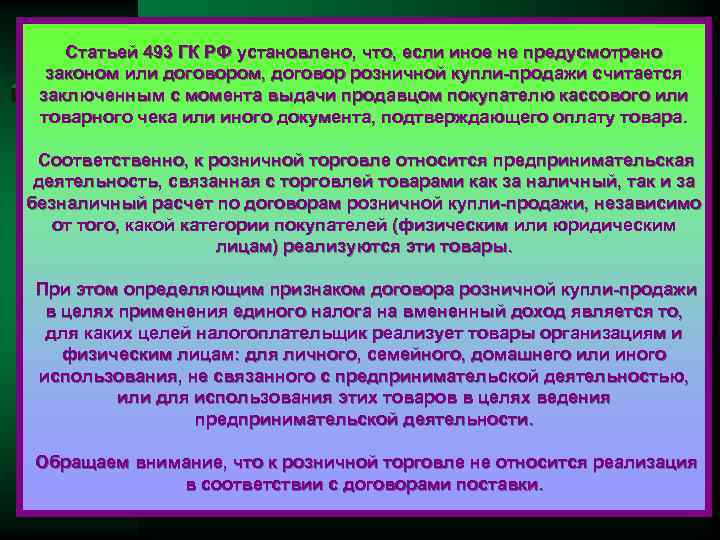 Статьей 493 ГК РФ установлено, что, если иное не предусмотрено законом или договором, договор розничной купли-продажи считается заключенным с момента выдачи продавцом покупателю кассового или товарного чека или иного документа, подтверждающего оплату товара.

Соответственно, к розничной торговле относится предпринимательская деятельность, связанная с торговлей товарами как за наличный, так и за безналичный расчет по договорам розничной купли-продажи, независимо от того, какой категории покупателей (физическим или юридическим лицам) реализуются эти товары.

При этом определяющим признаком договора розничной купли-продажи в целях применения единого налога на вмененный доход является то, для каких целей налогоплательщик реализует товары организациям и физическим лицам: для личного, семейного, домашнего или иного использования, не связанного с предпринимательской деятельностью, или для использования этих товаров в целях ведения предпринимательской деятельности.

Обращаем внимание, что к розничной торговле не относится реализация в соответствии с договорами поставки.